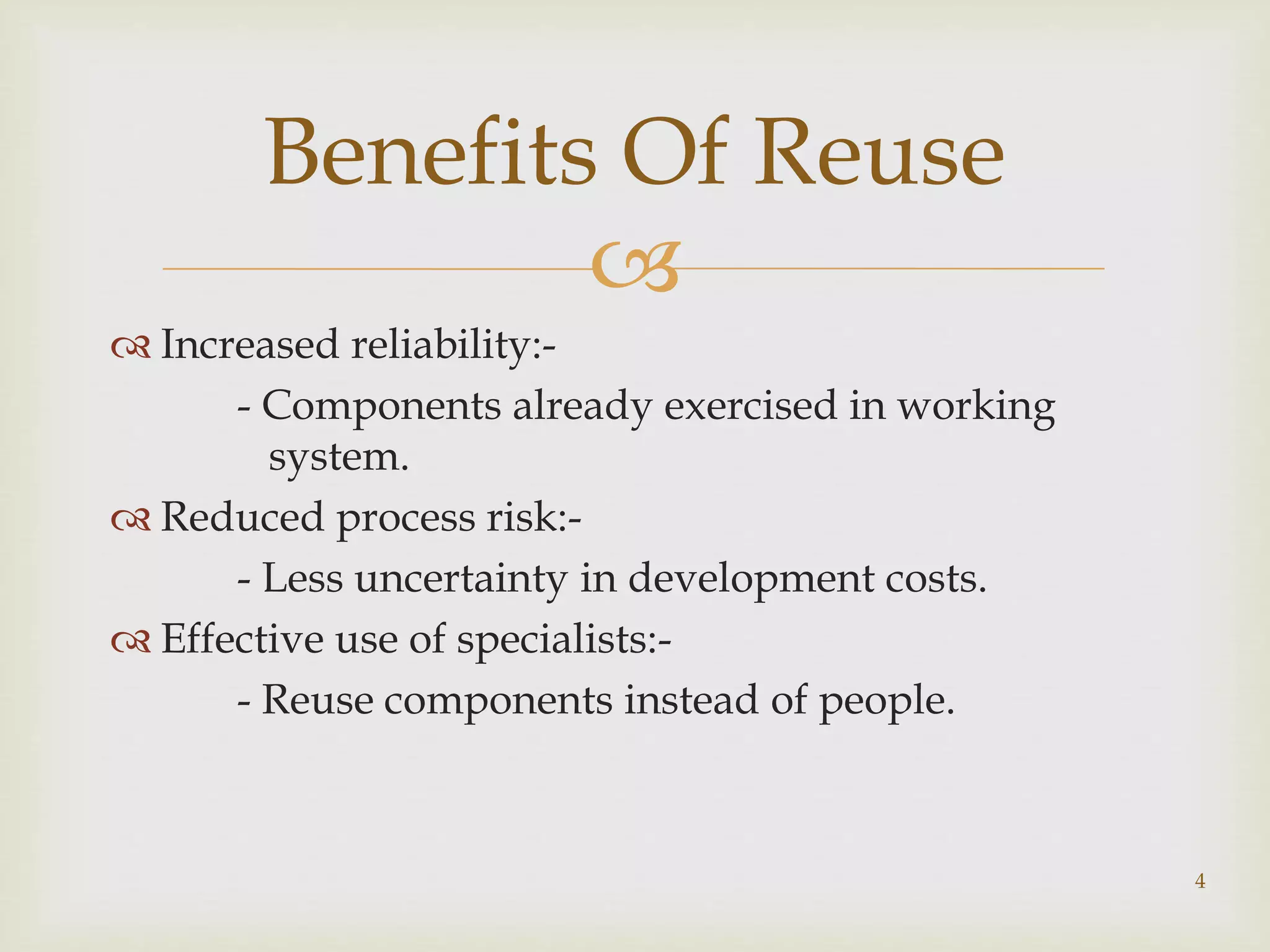 Benefits Of Reuse

Increased reliability:-

- Components already exercised in working system.

Reduced process risk:-

- Less uncertainty in development costs.

Effective use of specialists:-

- Reuse components instead of people.

4